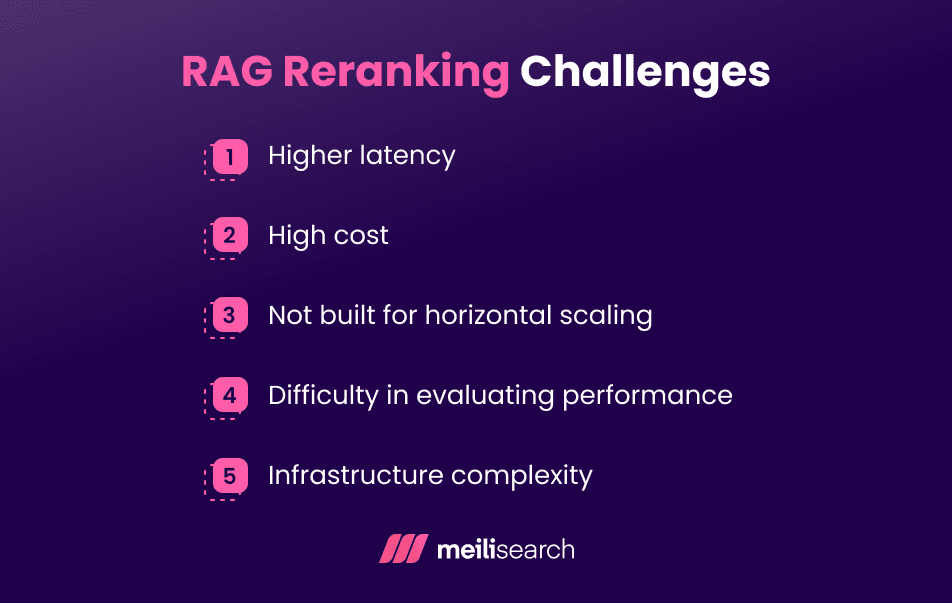 RAG Reranking Challenges

1 Higher latency

2 High cost

3 Not built for horizontal scaling

4 Difficulty in evaluating performance

5 Infrastructure complexity

meilisearch